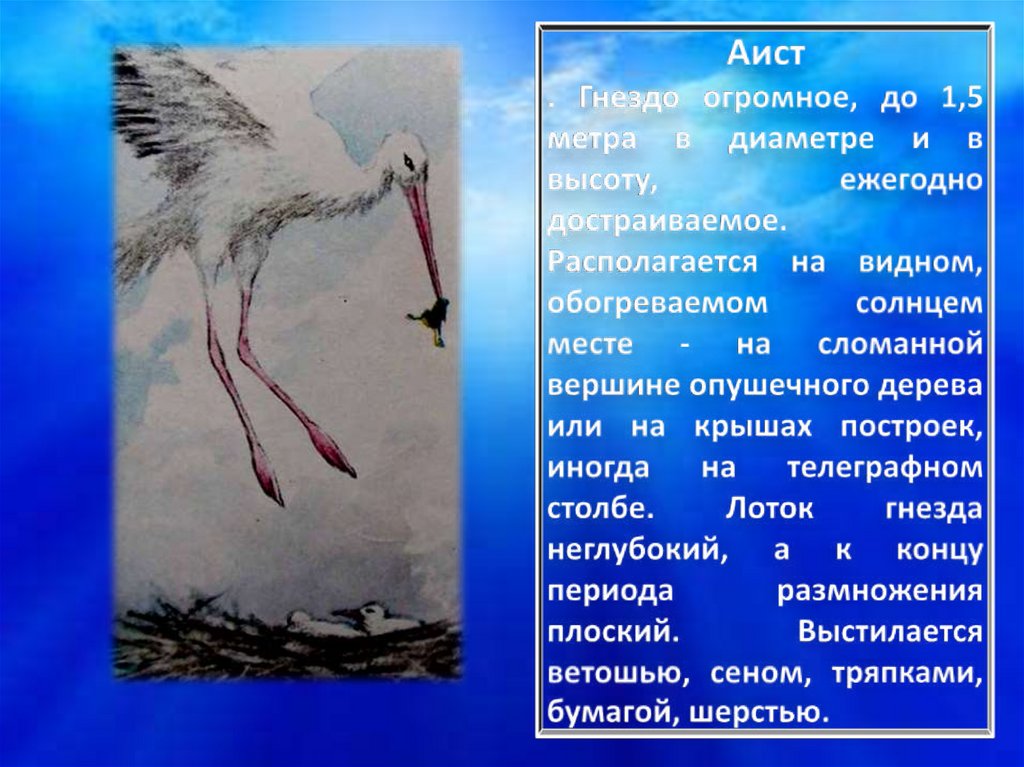 Аист

. Гнездо огромное, до 1,5 метра в диаметре и в высоту, ежегодно достраиваемое.

Располагается на видном, обогреваемом солнцем месте - на сломанной вершине опушечного дерева или на крышах построек, иногда на телеграфном столбе. Лоток гнезда неглубокий, а к концу периода размножения плоский. Выстилается ветошью, сеном, тряпками, бумагой, шерстью.